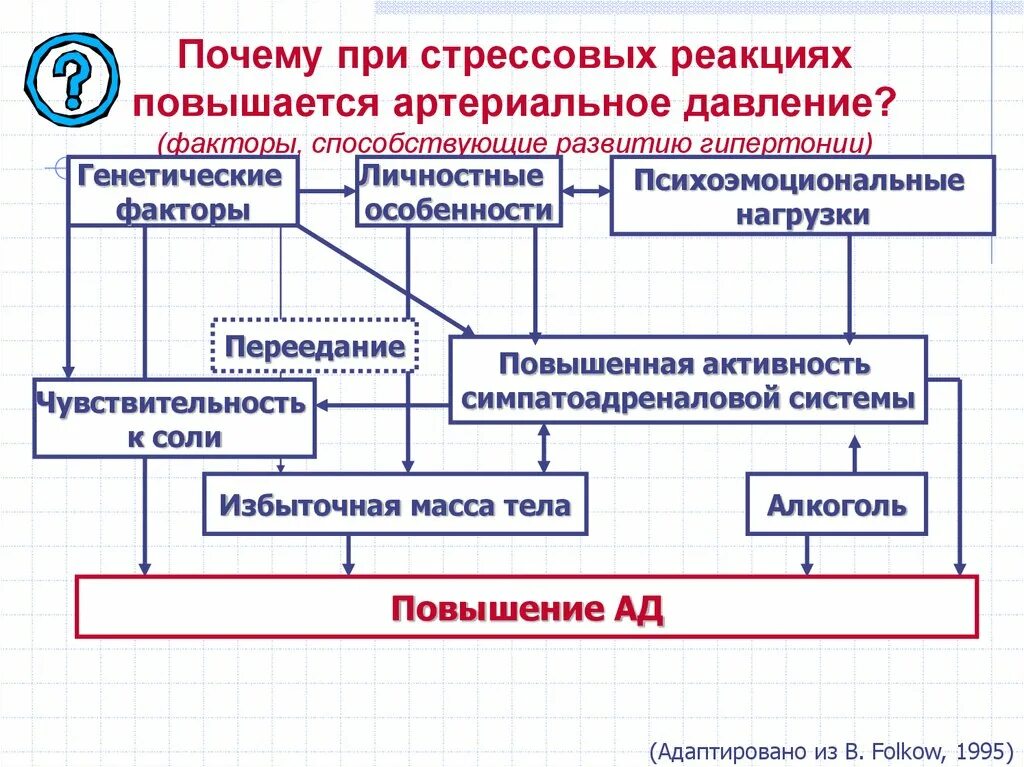 ?

Почему при стрессовых реакциях повышается артериальное давление?

(факторы, способствующие развитию гипертонии)

Генетические факторы

Личностные особенности

Психоэмоциональные нагрузки

Переедание

Повышенная активность симпатоадреналовой системы

Чувствительность к соли

Избыточная масса тела

Алкоголь

Повышение АД

(Адаптировано из B. Folkow, 1995)